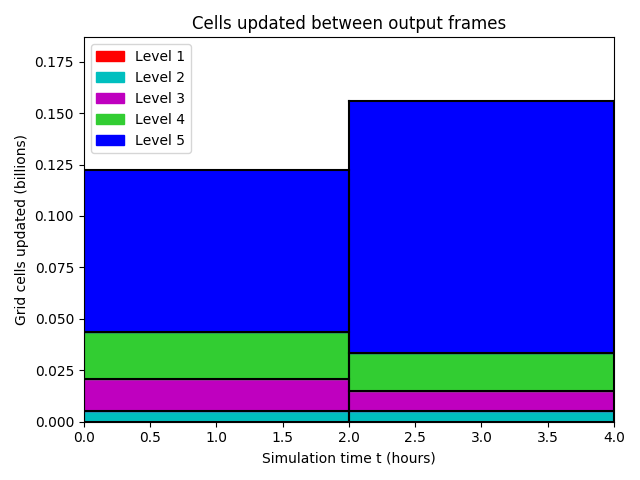 Cells updated between output frames

Level 1
Level 2
Level 3
Level 4
Level 5

Grid cells updated (billions)

0.175
0.150
0.125
0.100
0.075
0.050
0.025
0.000

0.0 0.5 1.0 1.5 2.0 2.5 3.0 3.5 4.0

Simulation time t (hours)